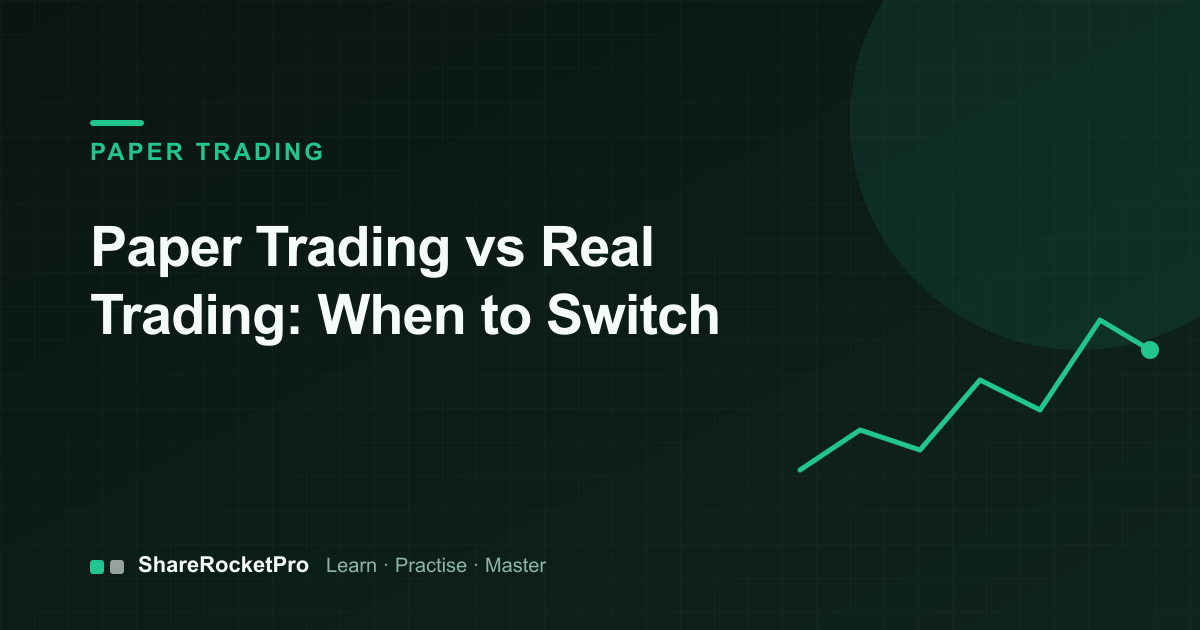 PAPER TRADING

Paper Trading vs Real Trading: When to Switch

ShareRocketPro Learn · Practise · Master